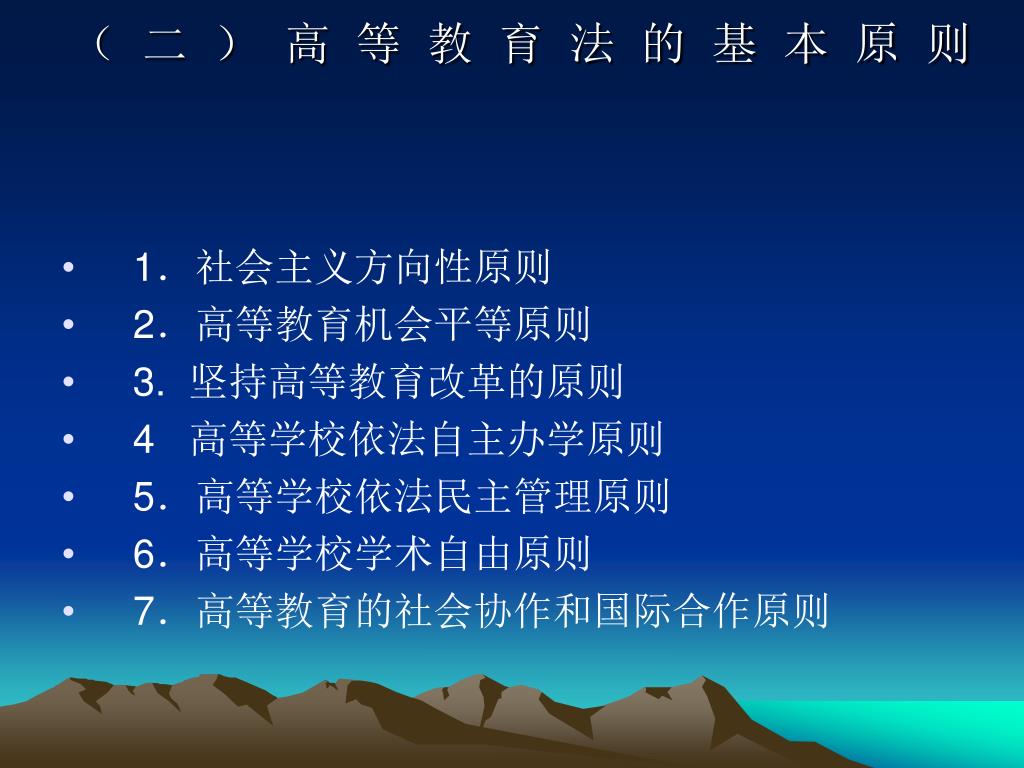 （二）高等教育法的基本原则

• 1．社会主义方向性原则
• 2．高等教育机会平等原则
• 3. 坚持高等教育改革的原则
• 4 高等学校依法自主办学原则
• 5．高等学校依法民主管理原则
• 6．高等学校学术自由原则
• 7．高等教育的社会协作和国际合作原则